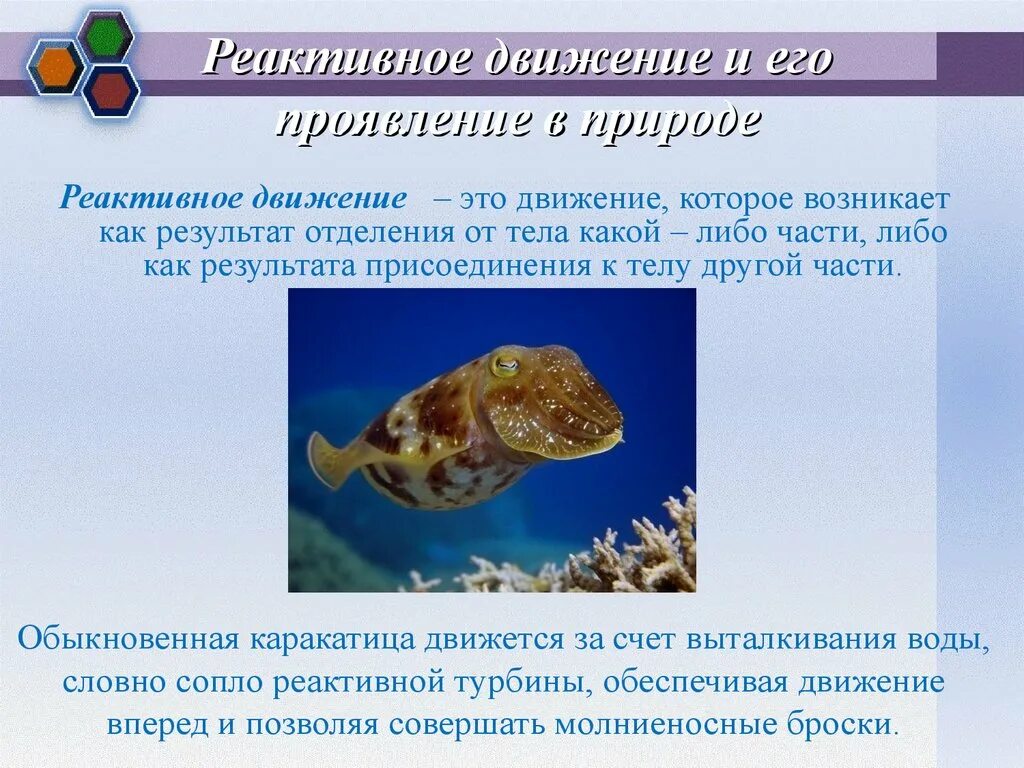 Реактивное движение и его проявление в природе

Реактивное движение – это движение, которое возникает как результат отделения от тела какой – либо части, либо как результата присоединения к телу другой части.

Обыкновенная каракатица движется за счет выталкивания воды, словно сопло реактивной турбины, обеспечивая движение вперед и позволяя совершать молниеносные броски.